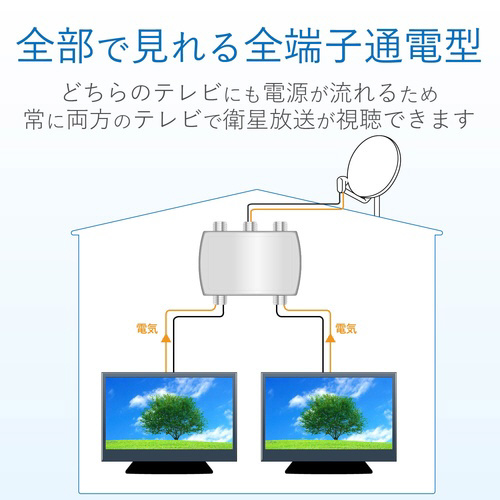 全部で見れる全端子通電型

どちらのテレビにも電源が流れるため
常に両方のテレビで衛星放送が視聴できます

電気

電気